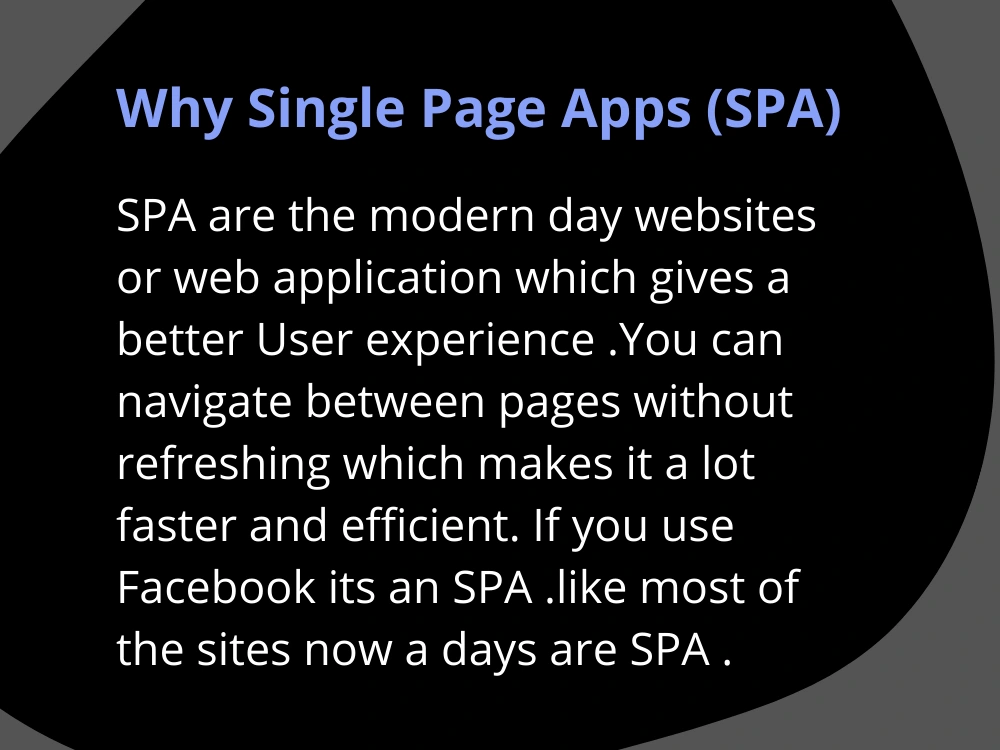 Why Single Page Apps (SPA)

SPA are the modern day websites or web application which gives a better User experience .You can navigate between pages without refreshing which makes it a lot faster and efficient. If you use Facebook its an SPA .like most of the sites now a days are SPA .